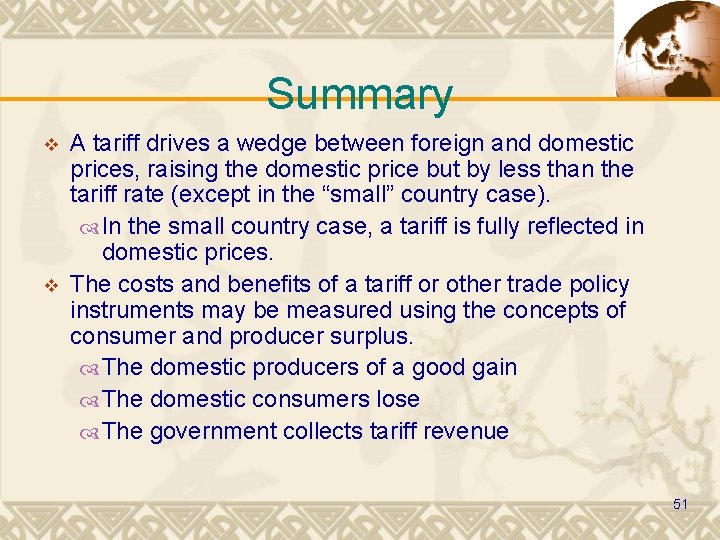 Summary

A tariff drives a wedge between foreign and domestic prices, raising the domestic price but by less than the tariff rate (except in the “small” country case).

In the small country case, a tariff is fully reflected in domestic prices.

The costs and benefits of a tariff or other trade policy instruments may be measured using the concepts of consumer and producer surplus.

The domestic producers of a good gain

The domestic consumers lose

The government collects tariff revenue

51